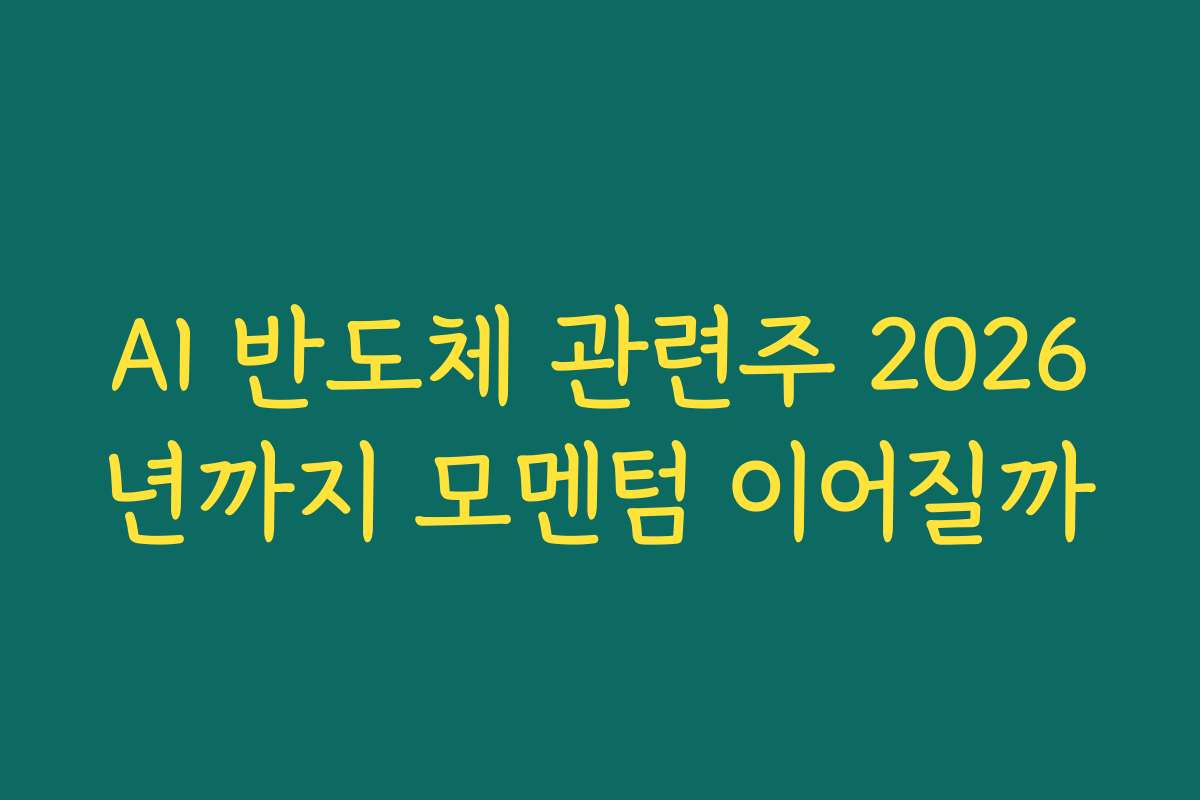 AI 반도체 관련주 2026년까지 모멘텀 이어질까